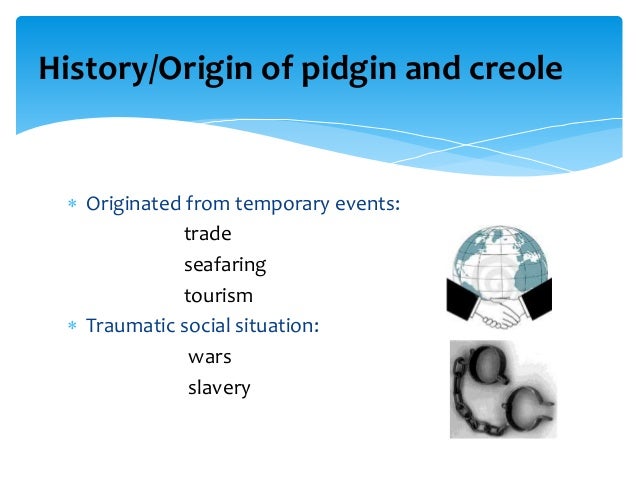 History/Origin of pidgin and creole

* Originated from temporary events:
trade
seafaring
tourism
* Traumatic social situation:
wars
slavery